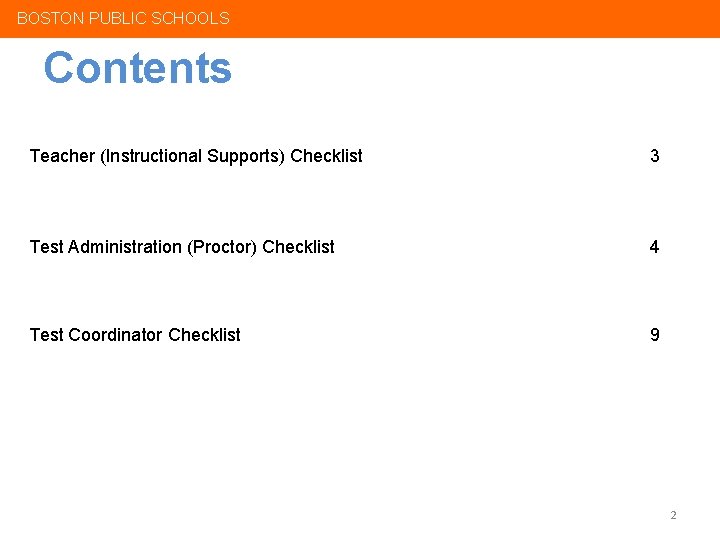 BOSTON PUBLIC SCHOOLS

Contents

Teacher (Instructional Supports) Checklist 3

Test Administration (Proctor) Checklist 4

Test Coordinator Checklist 9

2